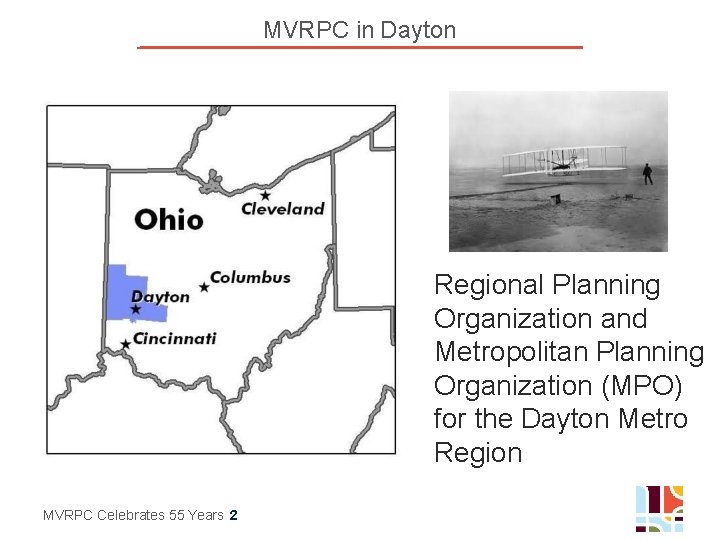 MVRPC in Dayton

Ohio

Cleveland

Columbus

Dayton

Cincinnati

Regional Planning Organization and Metropolitan Planning Organization (MPO) for the Dayton Metro Region

MVRPC Celebrates 55 Years 2